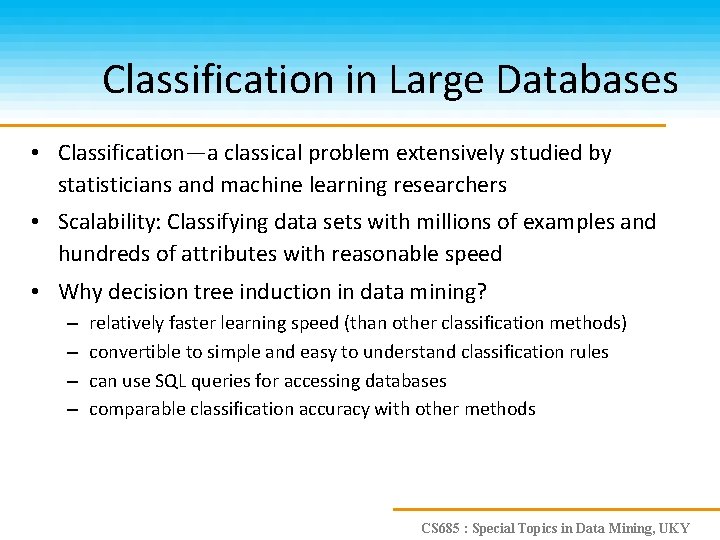 Classification in Large Databases

• Classification—a classical problem extensively studied by statisticians and machine learning researchers

• Scalability: Classifying data sets with millions of examples and hundreds of attributes with reasonable speed

• Why decision tree induction in data mining?
– relatively faster learning speed (than other classification methods)
– convertible to simple and easy to understand classification rules
– can use SQL queries for accessing databases
– comparable classification accuracy with other methods

CS685 : Special Topics in Data Mining, UKY